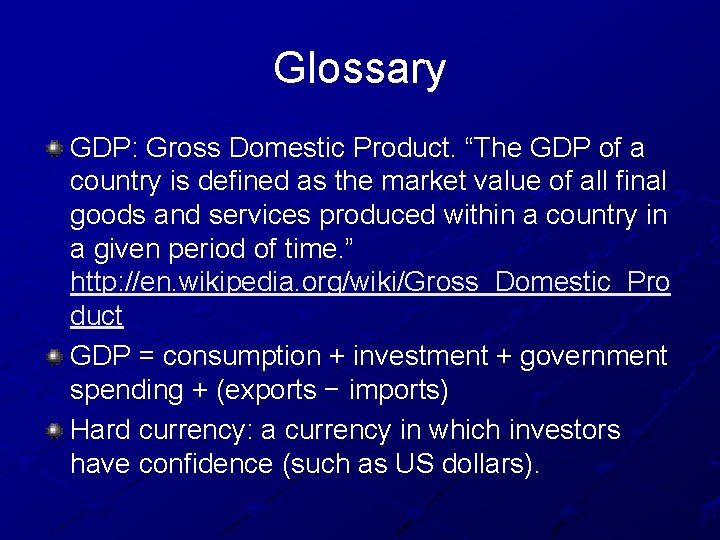 Glossary

GDP: Gross Domestic Product. “The GDP of a country is defined as the market value of all final goods and services produced within a country in a given period of time.” http://en.wikipedia.org/wiki/Gross_Domestic_Product

GDP = consumption + investment + government spending + (exports − imports)

Hard currency: a currency in which investors have confidence (such as US dollars).